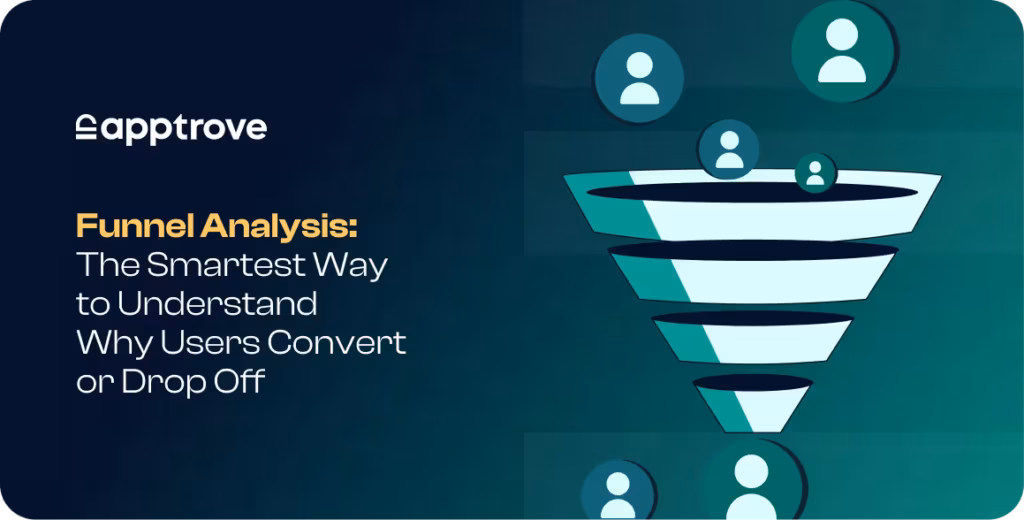 apptrove

Funnel Analysis: The Smartest Way to Understand Why Users Convert or Drop Off